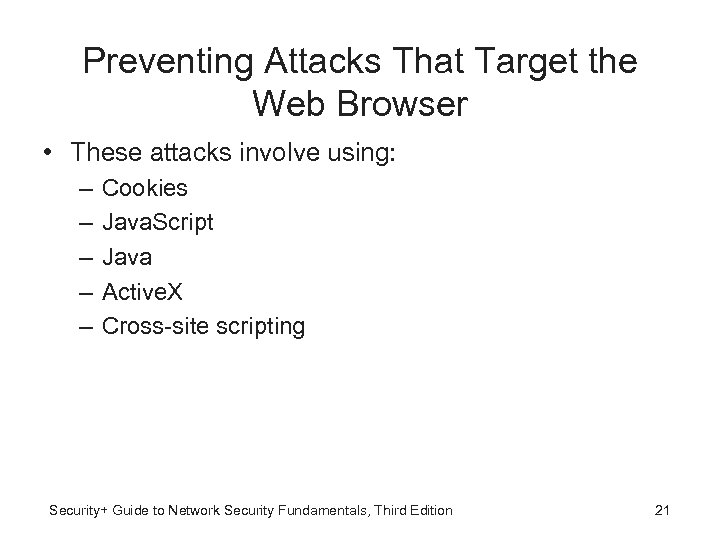 Preventing Attacks That Target the Web Browser

• These attacks involve using:
– Cookies
– JavaScript
– Java
– ActiveX
– Cross-site scripting

Security+ Guide to Network Security Fundamentals, Third Edition

21